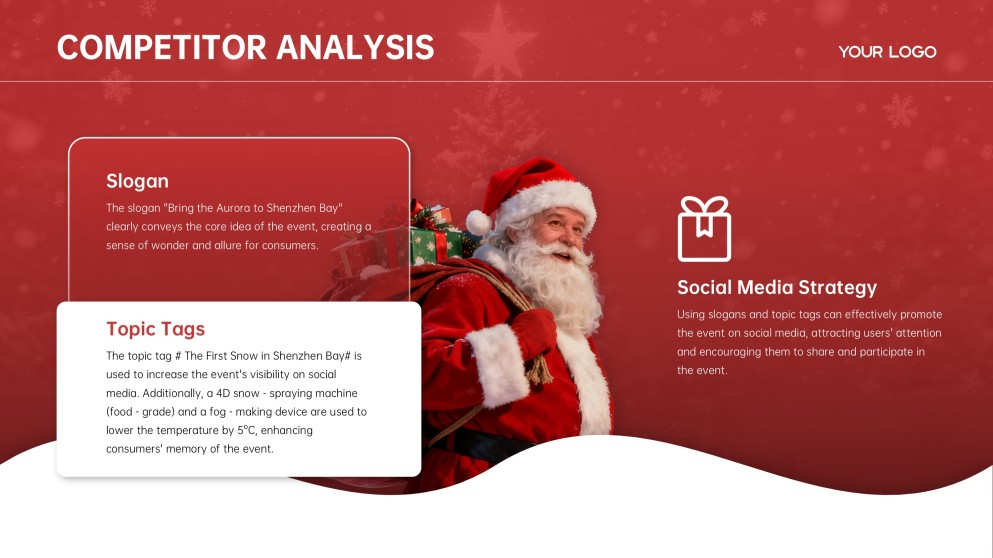 COMPETITOR ANALYSIS

YOUR LOGO

Slogan

The slogan "Bring the Aurora to Shenzhen Bay" clearly conveys the core idea of the event, creating a sense of wonder and allure for consumers.

Topic Tags

The topic tag # The First Snow in Shenzhen Bay# is used to increase the event's visibility on social media. Additionally, a 4D snow - spraying machine (food - grade) and a fog - making device are used to lower the temperature by 5°C, enhancing consumers' memory of the event.

Social Media Strategy

Using slogans and topic tags can effectively promote the event on social media, attracting users' attention and encouraging them to share and participate in the event.